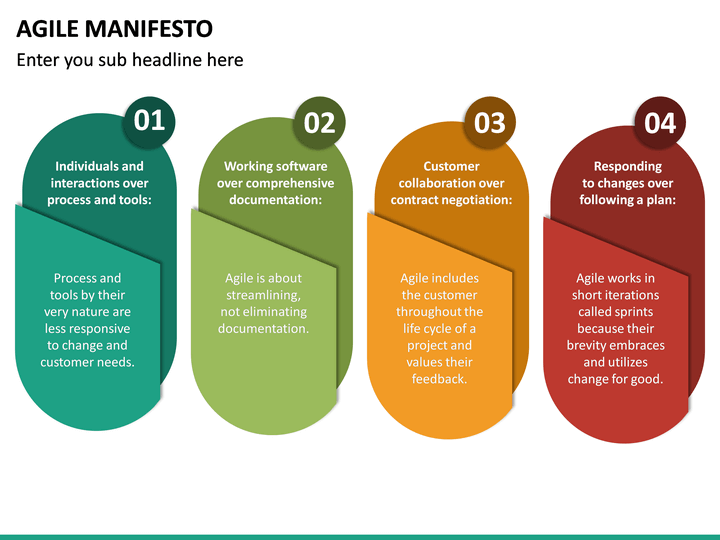 AGILE MANIFESTO

Enter you sub headline here

01

Individuals and interactions over process and tools:

Process and tools by their very nature are less responsive to change and customer needs.

02

Working software over comprehensive documentation:

Agile is about streamlining, not eliminating documentation.

03

Customer collaboration over contract negotiation:

Agile includes the customer throughout the life cycle of a project and values their feedback.

04

Responding to changes over following a plan:

Agile works in short iterations called sprints because their brevity embraces and utilizes change for good.